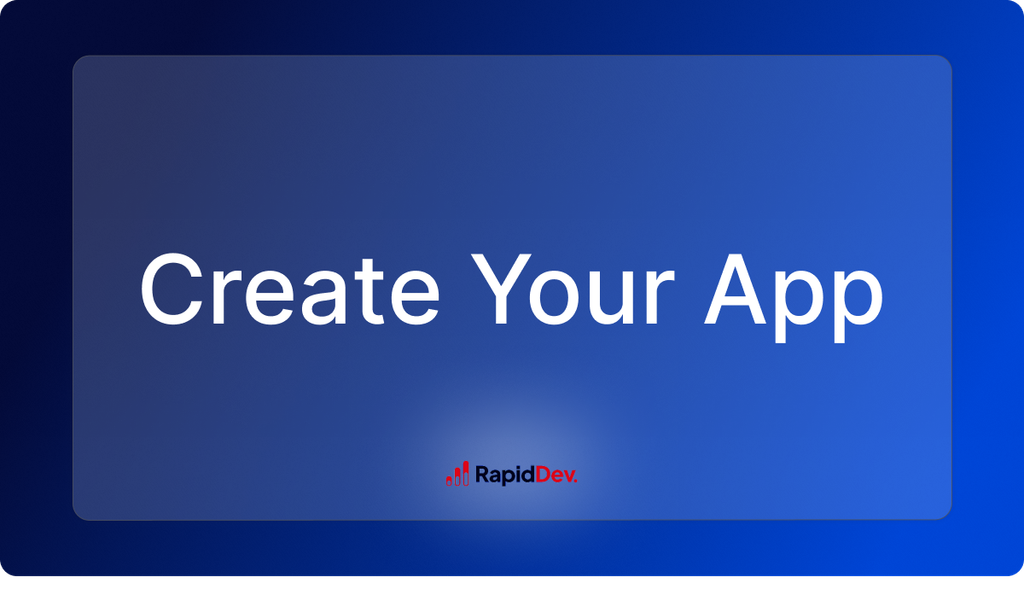 Create Your App

RapidDev.